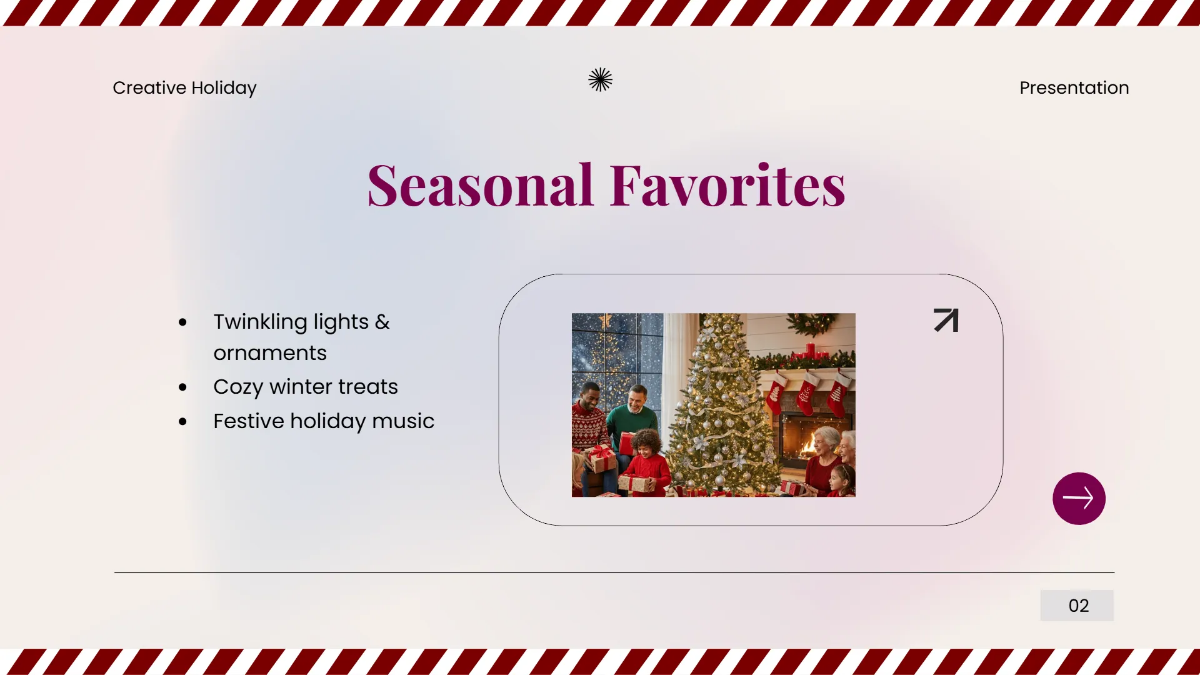 Creative Holiday

Presentation

Seasonal Favorites

- Twinkling lights & ornaments
- Cozy winter treats
- Festive holiday music

02